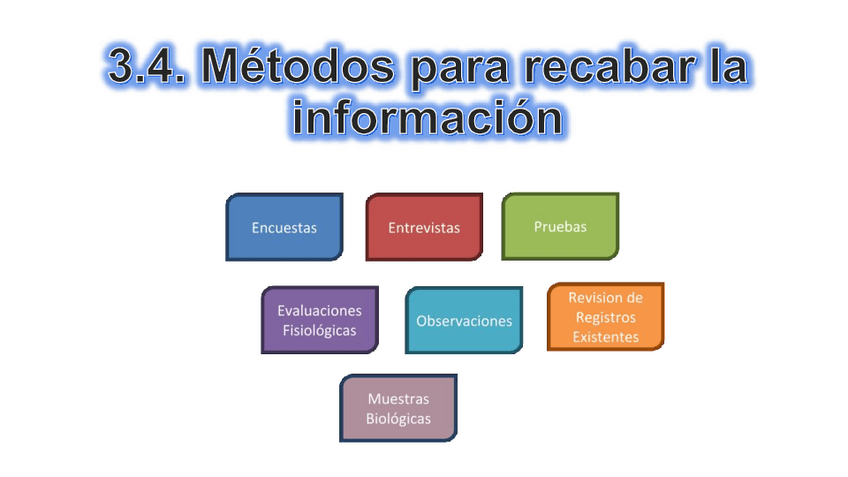 3.4. Métodos para recabar la información

Encuestas

Entrevistas

Pruebas

Evaluaciones Fisiológicas

Observaciones

Revision de Registros Existentes

Muestras Biológicas